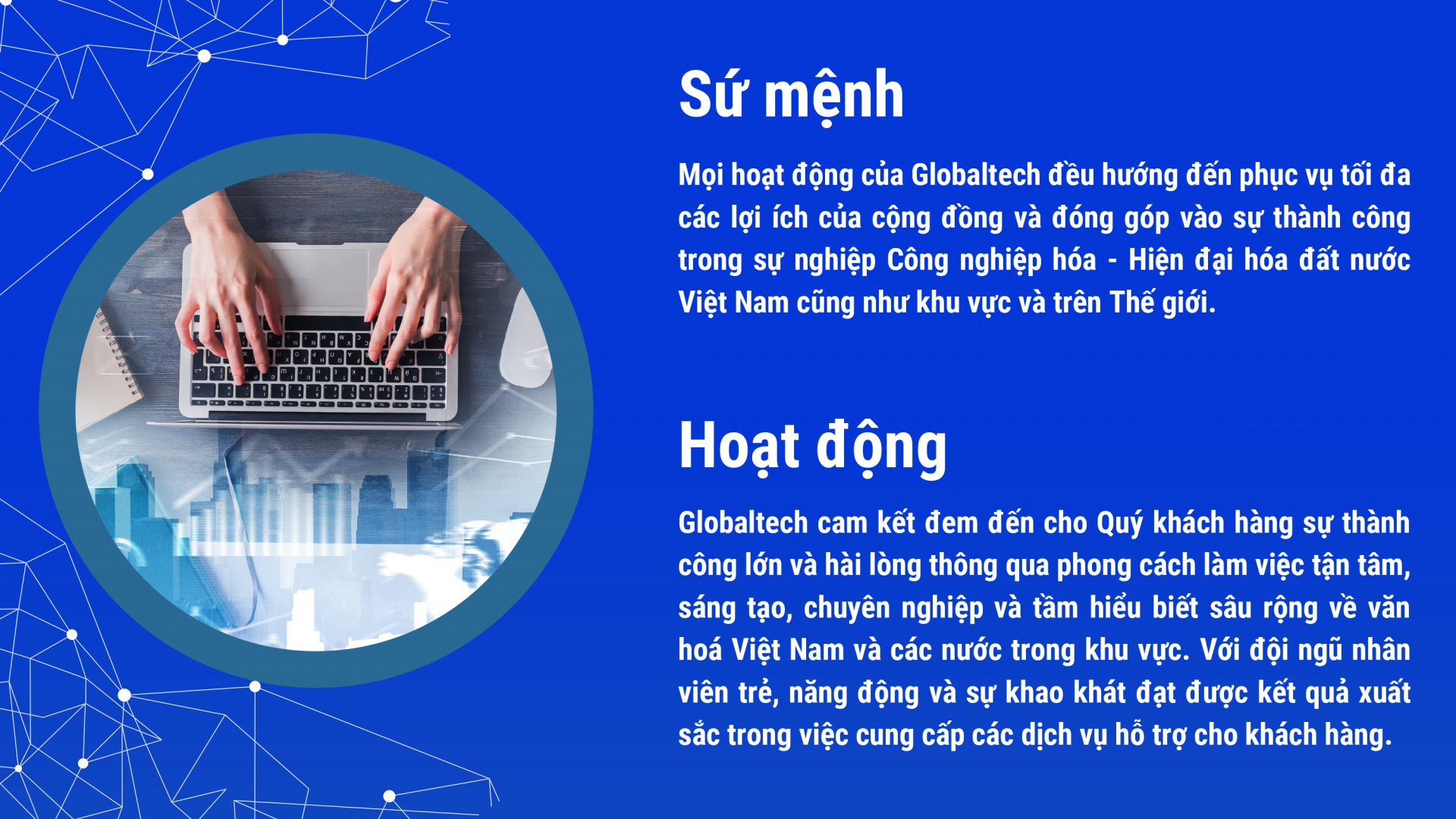 Sứ mệnh

Mọi hoạt động của Globaltech đều hướng đến phục vụ tối đa các lợi ích của cộng đồng và đóng góp vào sự thành công trong sự nghiệp Công nghiệp hóa - Hiện đại hóa đất nước Việt Nam cũng như khu vực và trên Thế giới.

Hoạt động

Globaltech cam kết đem đến cho Quý khách hàng sự thành công lớn và hài lòng thông qua phong cách làm việc tận tâm, sáng tạo, chuyên nghiệp và tầm hiểu biết sâu rộng về văn hoá Việt Nam và các nước trong khu vực. Với đội ngũ nhân viên trẻ, năng động và sự khao khát đạt được kết quả xuất sắc trong việc cung cấp các dịch vụ hỗ trợ cho khách hàng.